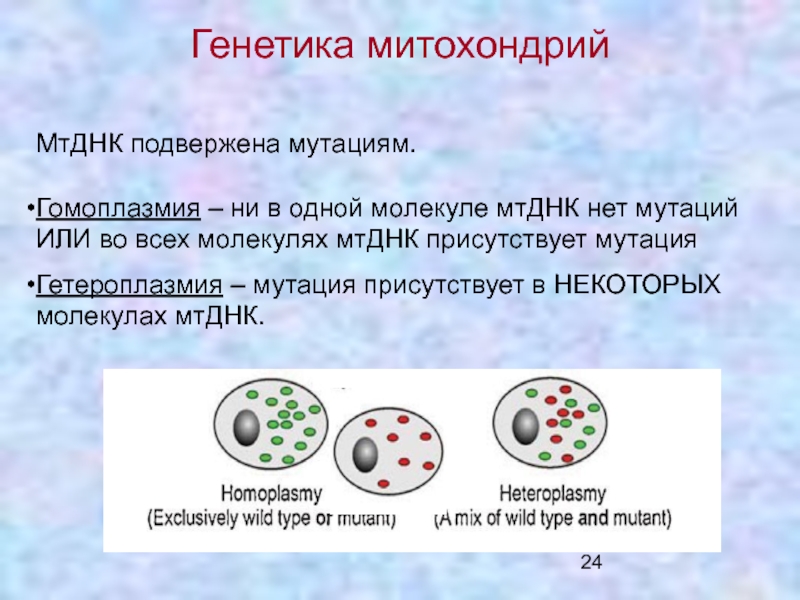 Генетика митохондрий

МтДНК подвержена мутациям.

•Гомоплазмия – ни в одной молекуле мтДНК нет мутаций ИЛИ во всех молекулях мтДНК присутствует мутация

•Гетероплазмия – мутация присутствует в НЕКОТОРЫХ молекулах мтДНК.

Homoplasmy
(Exclusively wild type or mutant)

Heteroplasmy
(A mix of wild type and mutant)

24